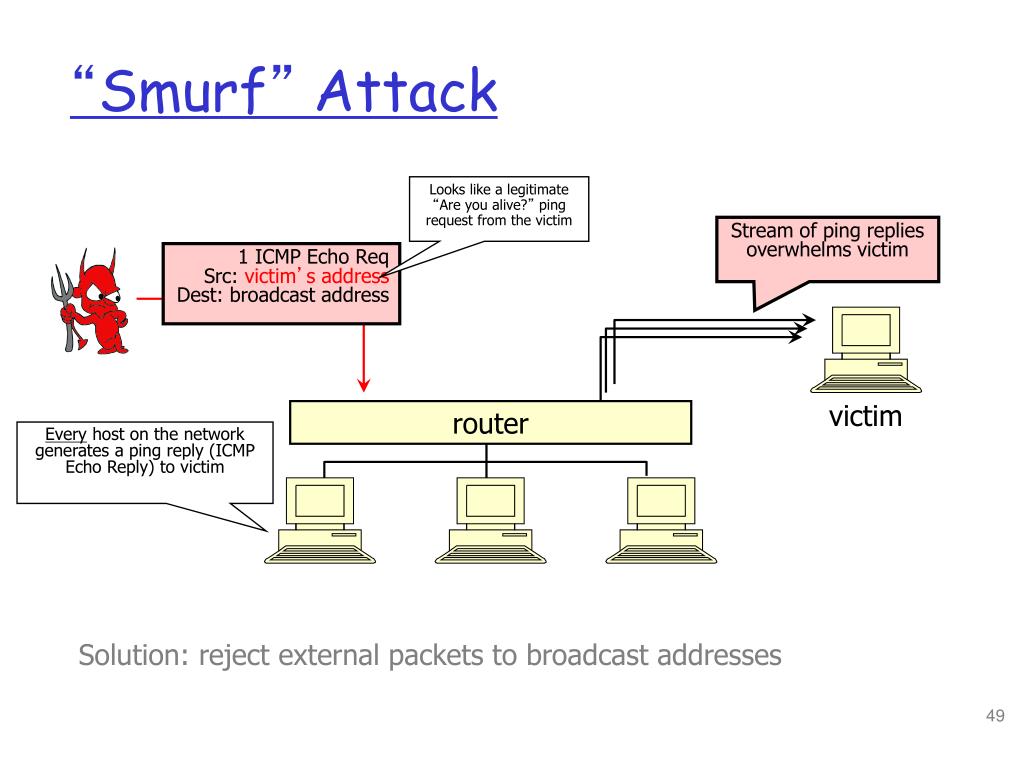 “Smurf” Attack

Looks like a legitimate “Are you alive?” ping request from the victim

1 ICMP Echo Req
Src: victim’s address
Dest: broadcast address

Stream of ping replies overwhelms victim

router

victim

Every host on the network generates a ping reply (ICMP Echo Reply) to victim

Solution: reject external packets to broadcast addresses

49